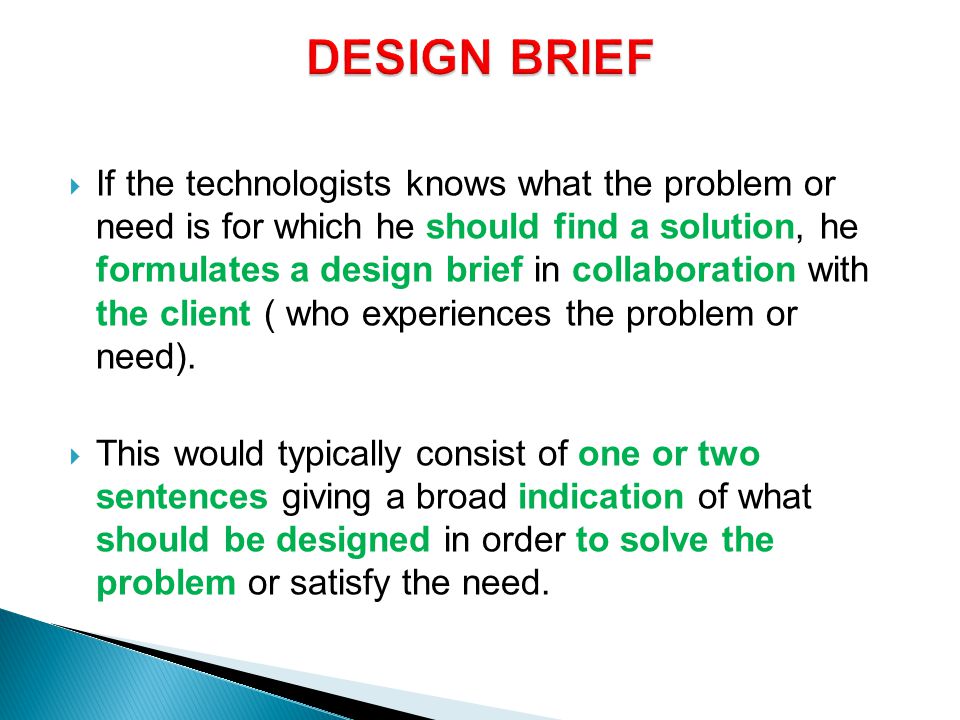 DESIGN BRIEF

If the technologists knows what the problem or need is for which he should find a solution, he formulates a design brief in collaboration with the client ( who experiences the problem or need).

This would typically consist of one or two sentences giving a broad indication of what should be designed in order to solve the problem or satisfy the need.